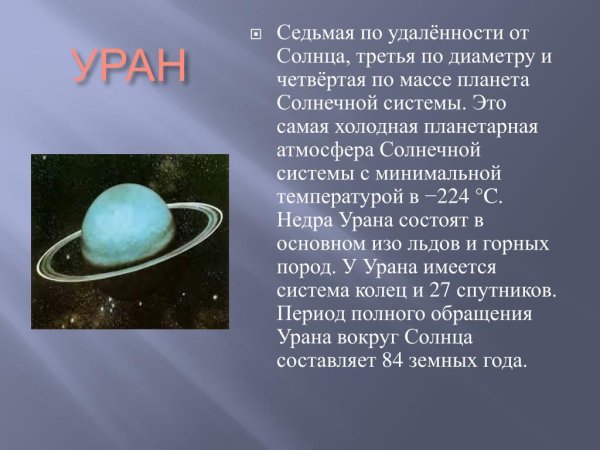 УРАН

Седьмая по удалённости от Солнца, третья по диаметру и четвёртая по массе планета Солнечной системы. Это самая холодная планетарная атмосфера Солнечной системы с минимальной температурой в −224 °C. Недра Урана состоят в основном изо льдов и горных пород. У Урана имеется система колец и 27 спутников. Период полного обращения Урана вокруг Солнца составляет 84 земных года.